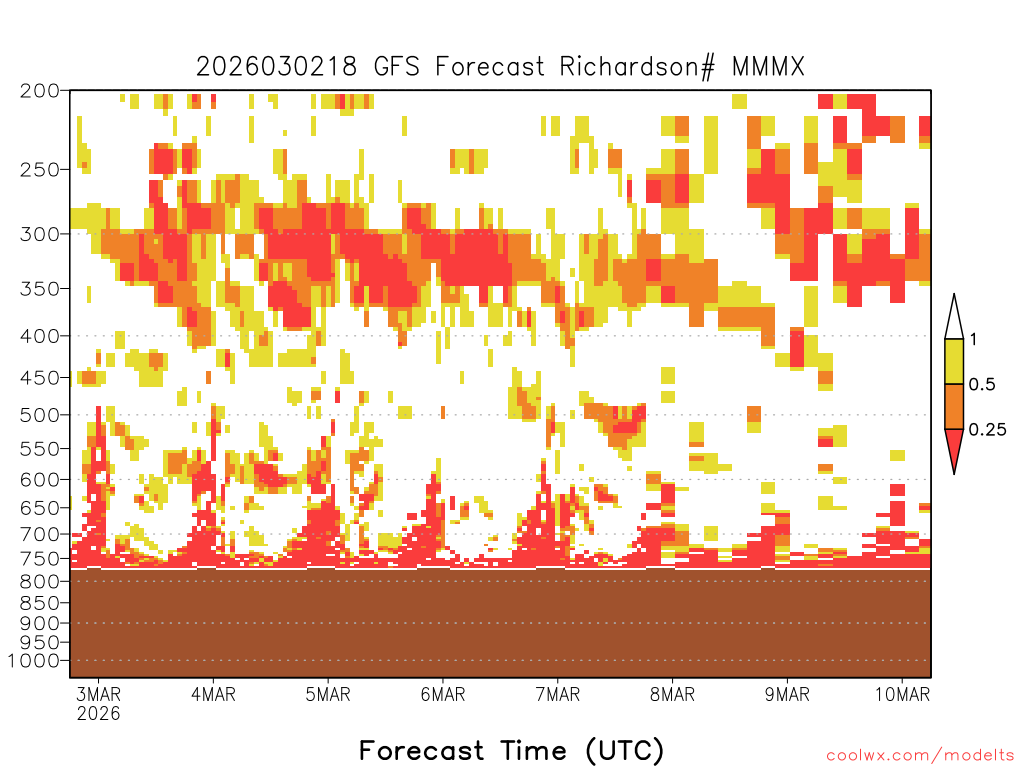 2026030218 GFS Forecast Richardson# MMMX

200
250
300
350
400
450
500
550
600
650
700
750
800
850
900
950
1000

1
0.5
0.25

3MAR 2026
4MAR
5MAR
6MAR
7MAR
8MAR
9MAR
10MAR

Forecast Time (UTC)

coolwx.com/modelts